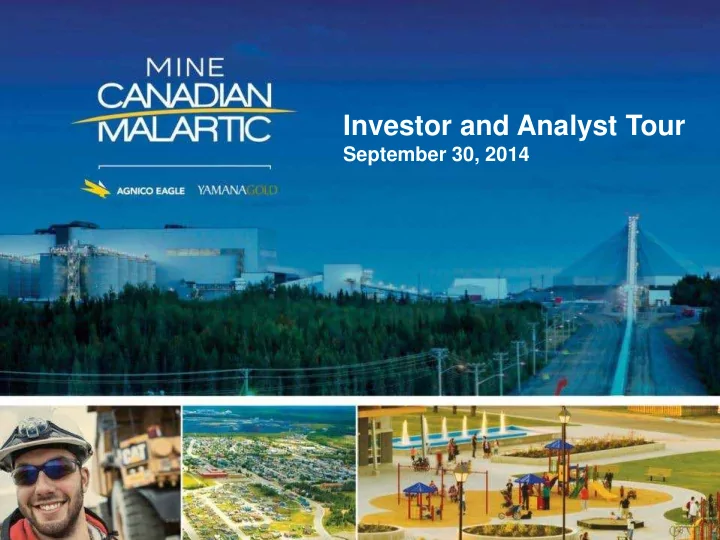 MINE
CANADIAN
MALARTIC

AGNICO EAGLE YAMANAGOLD

Investor and Analyst Tour
September 30, 2014

CAT